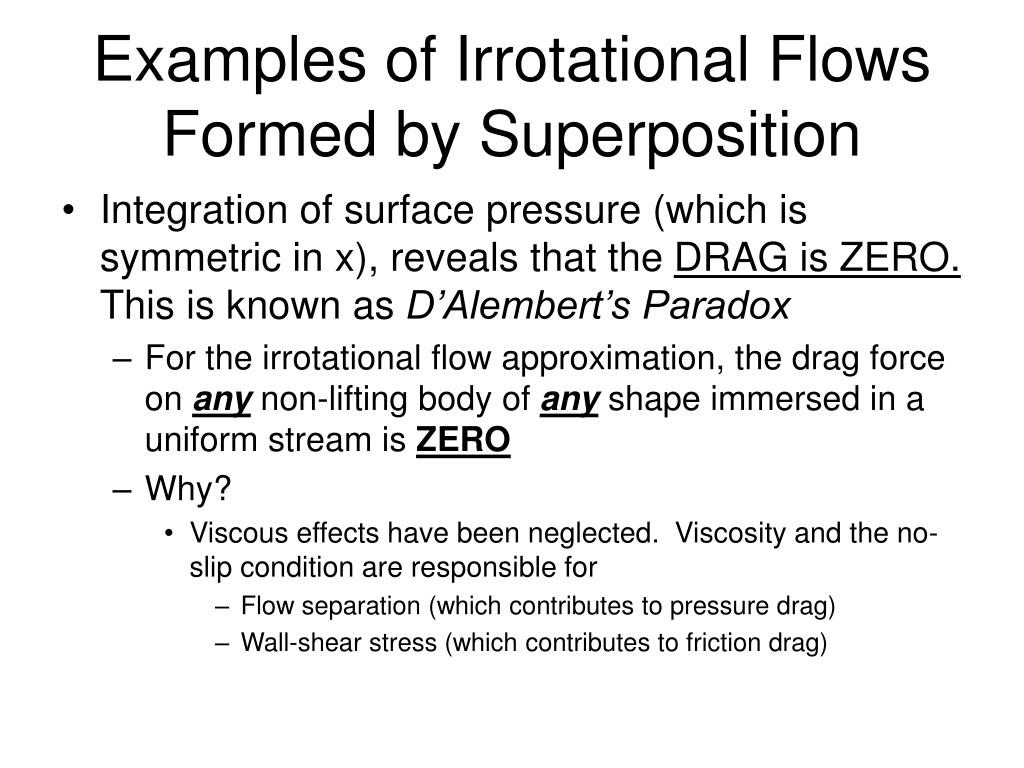 Examples of Irrotational Flows Formed by Superposition

• Integration of surface pressure (which is symmetric in x), reveals that the DRAG is ZERO. This is known as D'Alembert's Paradox

– For the irrotational flow approximation, the drag force on any non-lifting body of any shape immersed in a uniform stream is ZERO

– Why?

• Viscous effects have been neglected. Viscosity and the no-slip condition are responsible for

– Flow separation (which contributes to pressure drag)

– Wall-shear stress (which contributes to friction drag)